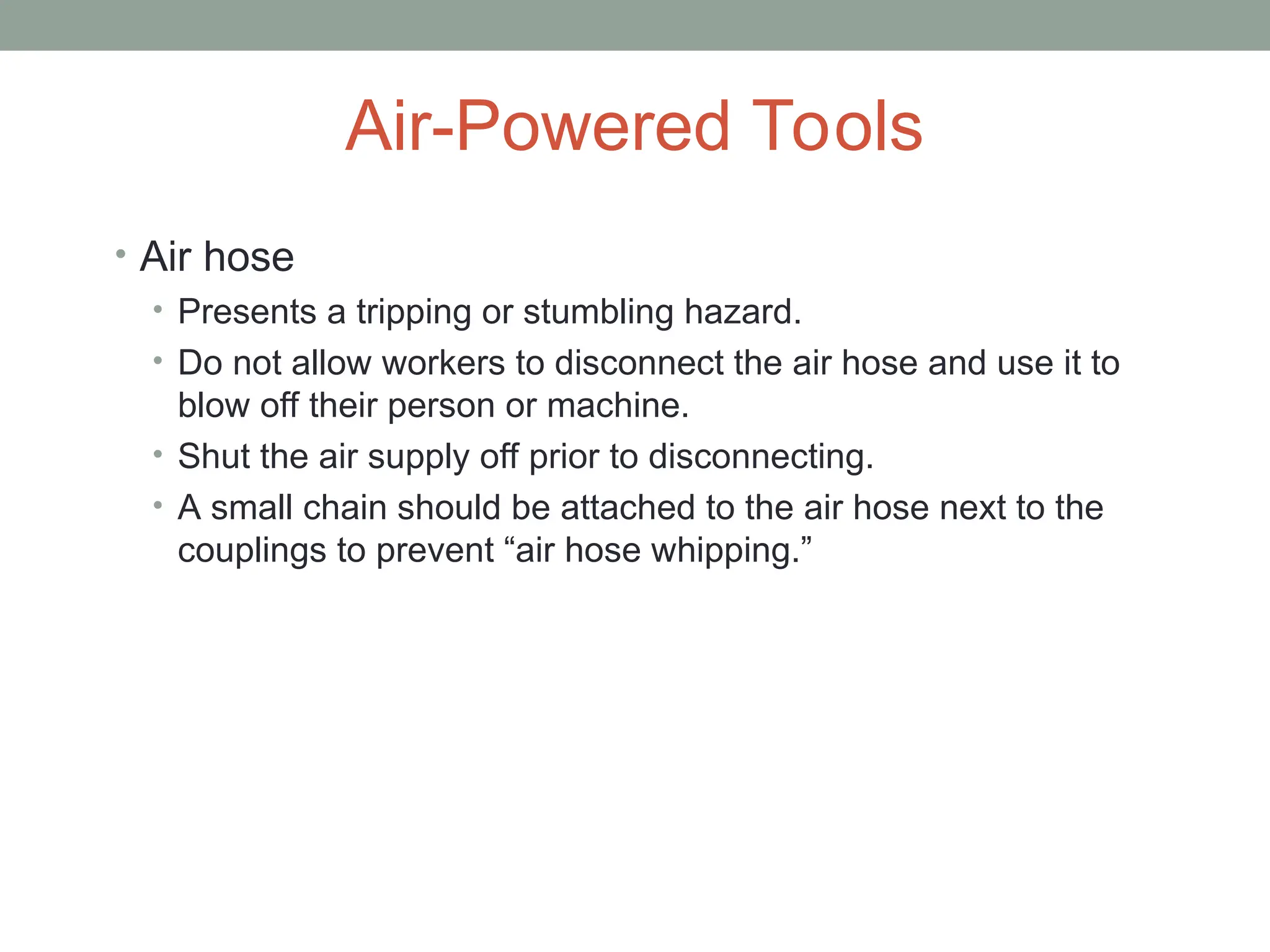 Air-Powered Tools

• Air hose
  • Presents a tripping or stumbling hazard.
  • Do not allow workers to disconnect the air hose and use it to blow off their person or machine.
  • Shut the air supply off prior to disconnecting.
  • A small chain should be attached to the air hose next to the couplings to prevent “air hose whipping.”